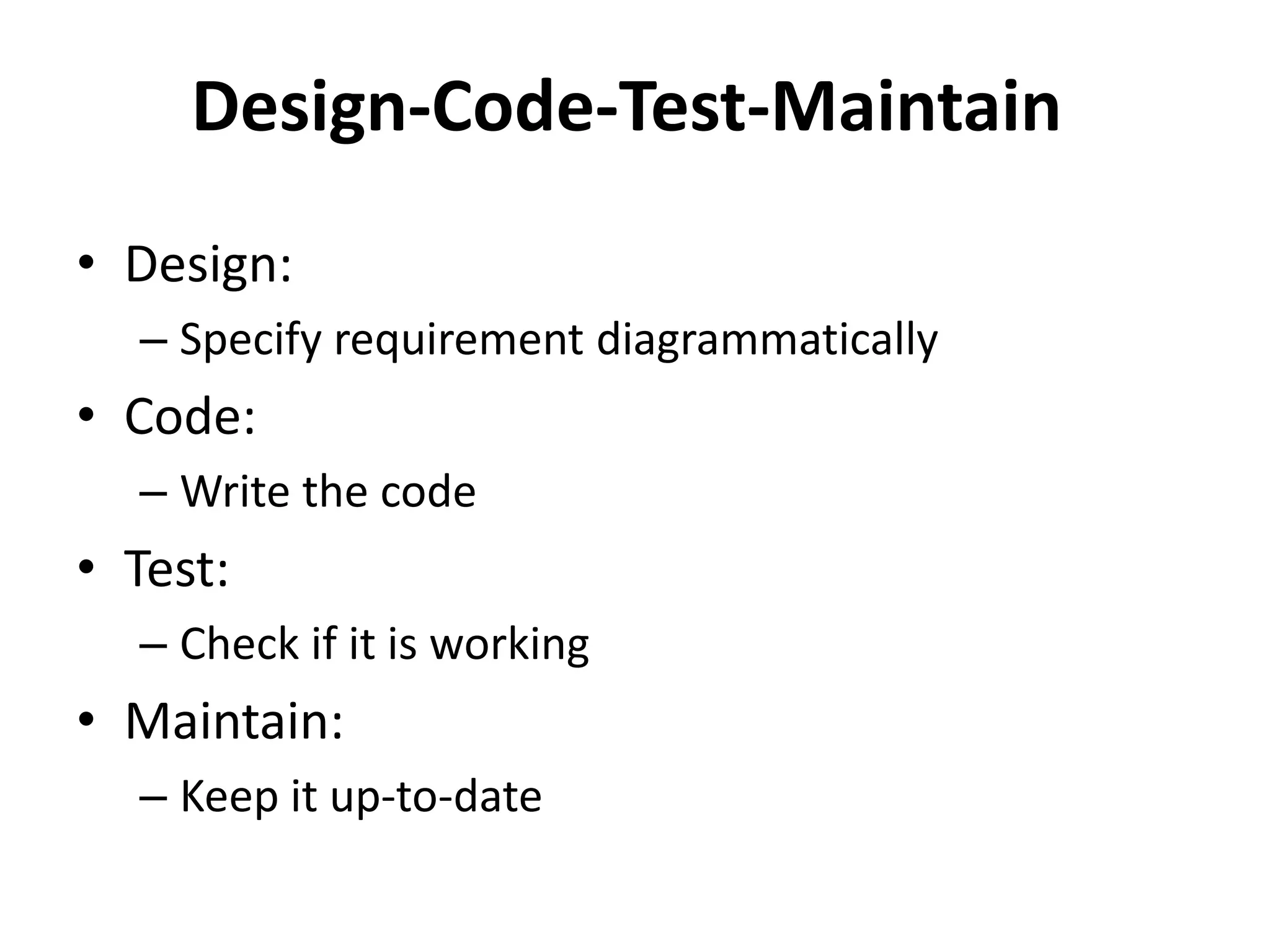 Design-Code-Test-Maintain

• Design:
– Specify requirement diagrammatically
• Code:
– Write the code
• Test:
– Check if it is working
• Maintain:
– Keep it up-to-date